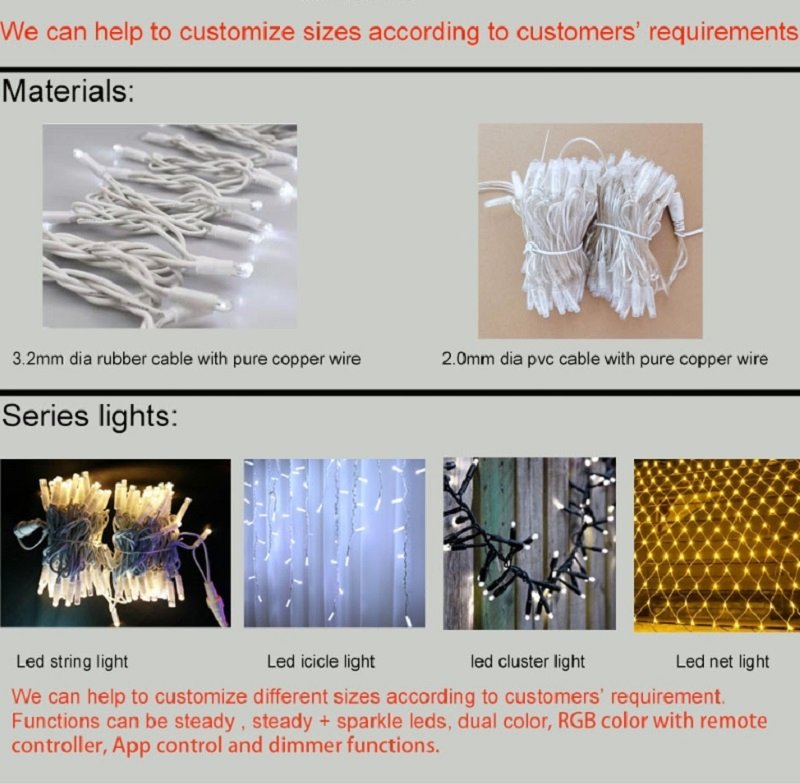 We can help to customize sizes according to customers' requirements

Materials:

3.2mm dia rubber cable with pure copper wire

2.0mm dia pvc cable with pure copper wire

Series lights:

Led string light

Led icicle light

led cluster light

Led net light

We can help to customize different sizes according to customers' requirement. Functions can be steady , steady + sparkle leds, dual color, RGB color with remote controller, App control and dimmer functions.